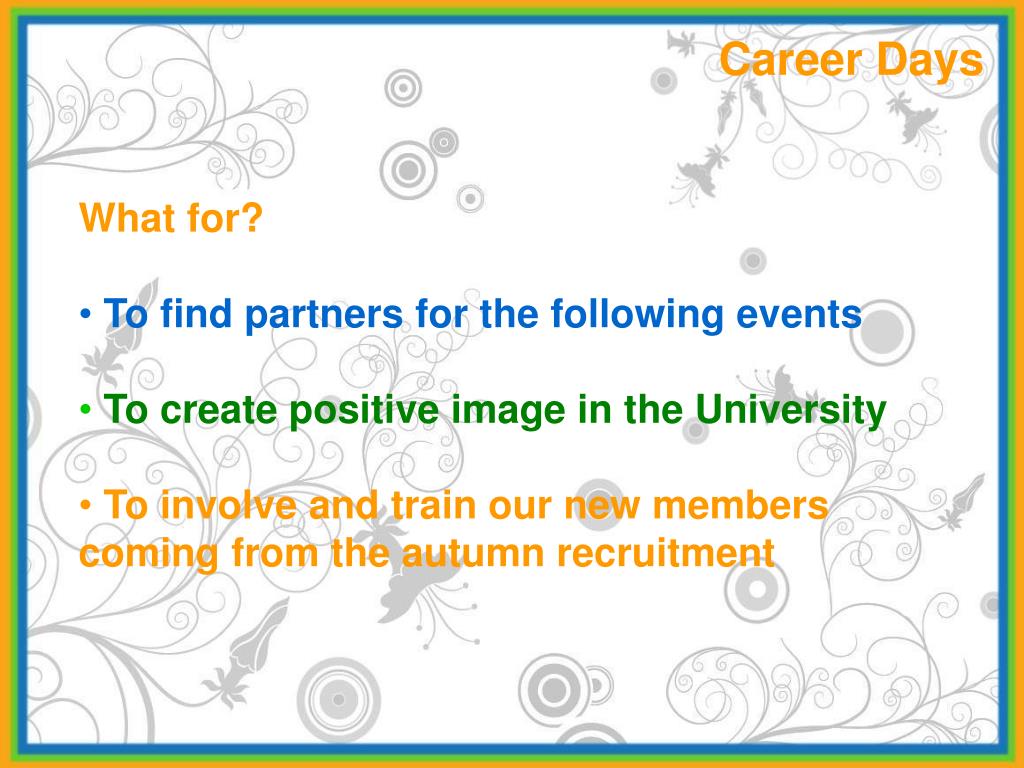 Career Days

What for?

• To find partners for the following events

• To create positive image in the University

• To involve and train our new members coming from the autumn recruitment